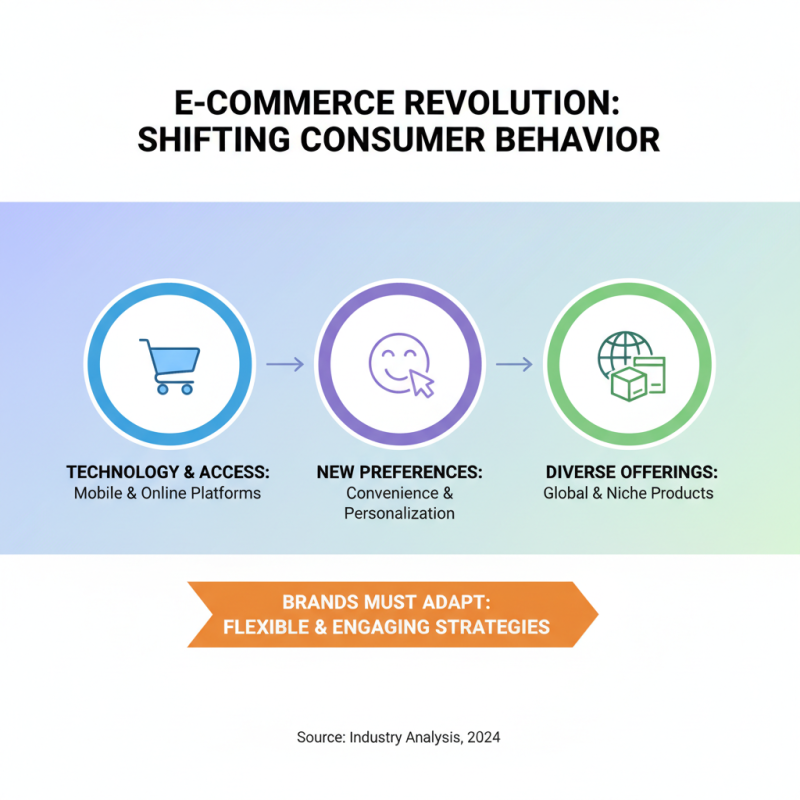 E-COMMERCE REVOLUTION:
SHIFTING CONSUMER BEHAVIOR

TECHNOLOGY & ACCESS:
Mobile & Online Platforms

NEW PREFERENCES:
Convenience & Personalization

DIVERSE OFFERINGS:
Global & Niche Products

BRANDS MUST ADAPT:
FLEXIBLE & ENGAGING STRATEGIES

Source: Industry Analysis, 2024